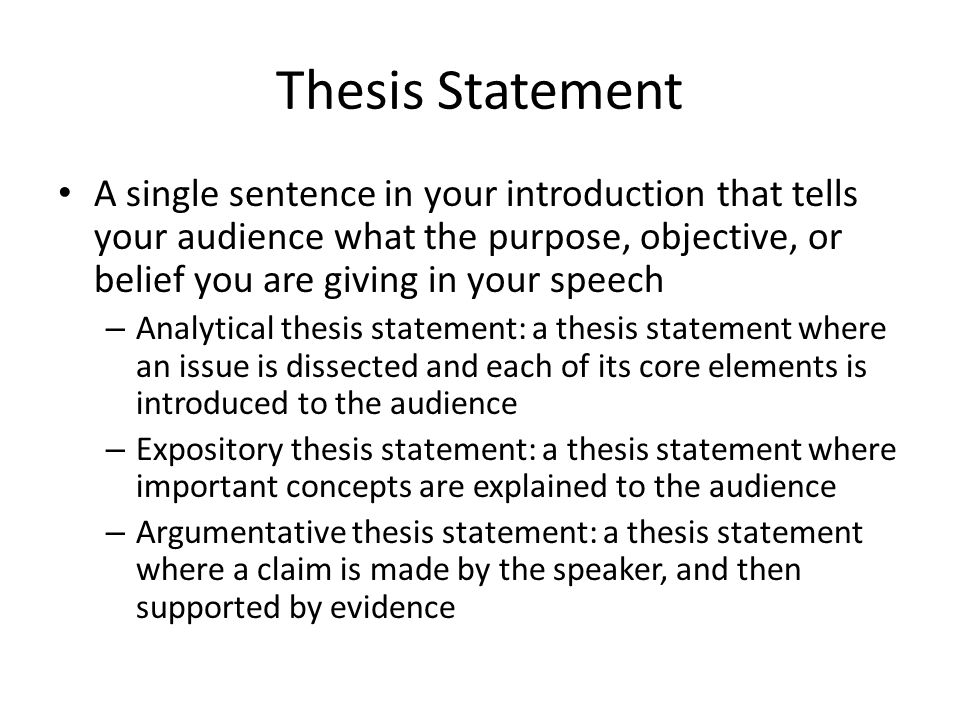 Thesis Statement

• A single sentence in your introduction that tells your audience what the purpose, objective, or belief you are giving in your speech

– Analytical thesis statement: a thesis statement where an issue is dissected and each of its core elements is introduced to the audience

– Expository thesis statement: a thesis statement where important concepts are explained to the audience

– Argumentative thesis statement: a thesis statement where a claim is made by the speaker, and then supported by evidence